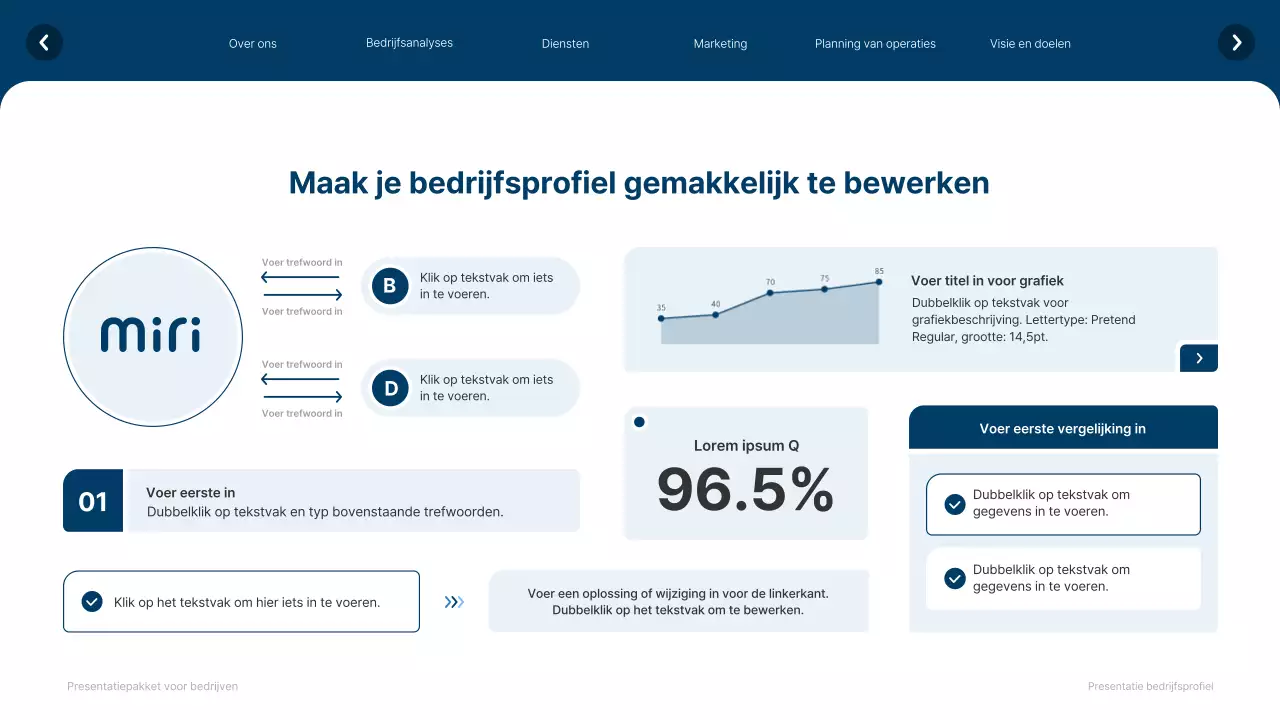 Over ons Bedrijfsanalyses Diensten Marketing Planning van operaties Visie en doelen

Maak je bedrijfsprofiel gemakkelijk te bewerken

miri

Voer trefwoord in

Voer trefwoord in

B Klik op tekstvak om iets in te voeren.

Voer trefwoord in

Voer trefwoord in

D Klik op tekstvak om iets in te voeren.

35 40 70 75 85

Voer titel in voor grafiek
Dubbelklik op tekstvak voor grafiekbeschrijving. Lettertype: Pretend Regular, grootte: 14,5pt.

01
Voer eerste in
Dubbelklik op tekstvak en typ bovenstaande trefwoorden.

Lorem ipsum Q
96.5%

Voer eerste vergelijking in

Dubbelklik op tekstvak om gegevens in te voeren.

Dubbelklik op tekstvak om gegevens in te voeren.

Klik op het tekstvak om hier iets in te voeren.

Voer een oplossing of wijziging in voor de linkerkant. Dubbelklik op het tekstvak om te bewerken.

Presentatiepakket voor bedrijven

Presentatie bedrijfsprofiel